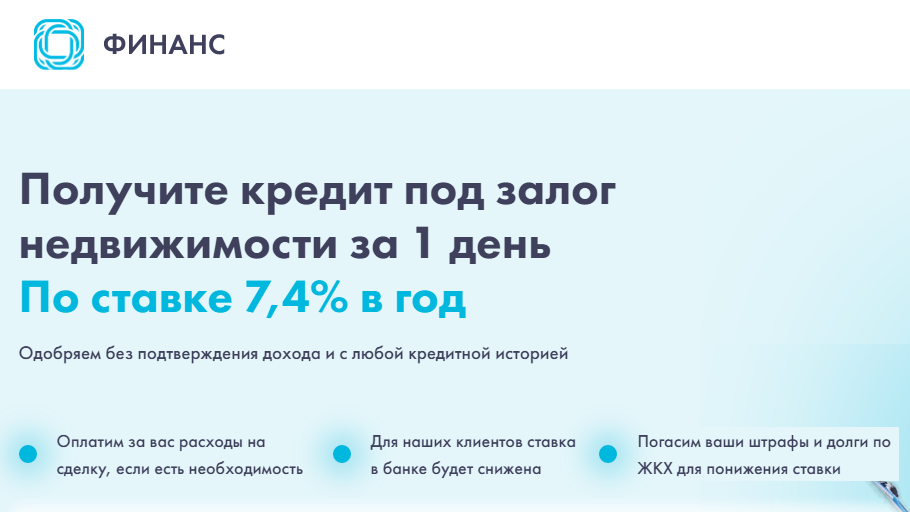 ФИНАНС

Получите кредит под залог недвижимости за 1 день
По ставке 7,4% в год

Одобряем без подтверждения дохода и с любой кредитной историей

Оплатим за вас расходы на сделку, если есть необходимость

Для наших клиентов ставка в банке будет снижена

Погасим ваши штрафы и долги по ЖКХ для понижения ставки